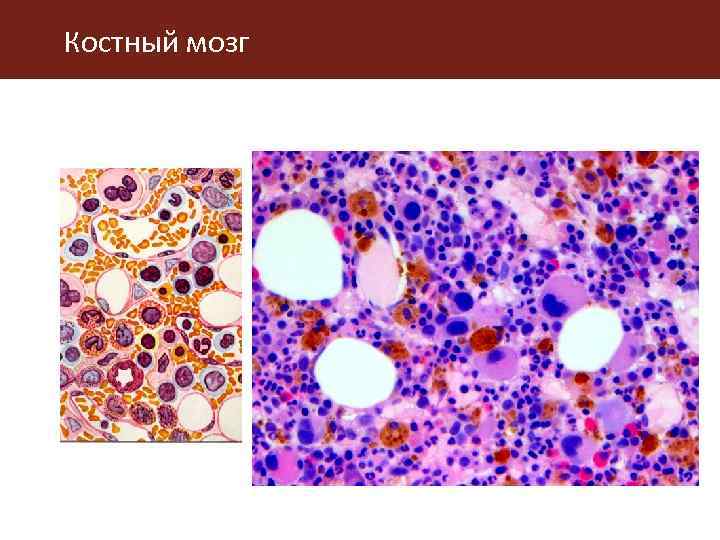 Костный мозг